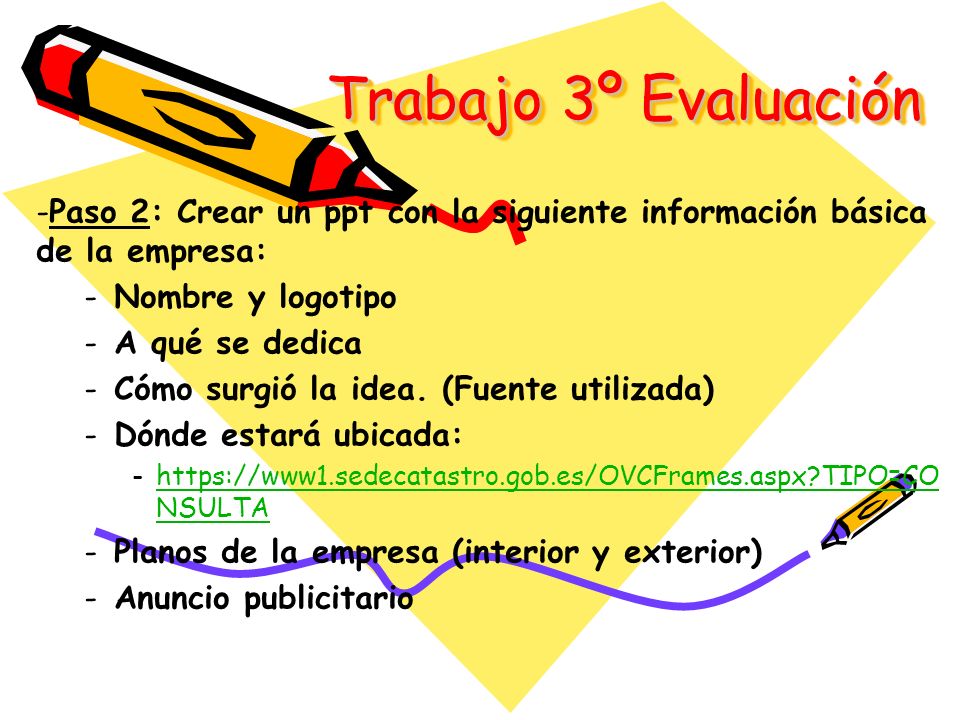 Trabajo 3º Evaluación

-Paso 2: Crear un ppt con la siguiente información básica de la empresa:

- Nombre y logotipo
- A qué se dedica
- Cómo surgió la idea. (Fuente utilizada)
- Dónde estará ubicada:
    - https://www1.sedecatastro.gob.es/OVCFrames.aspx?TIPO=CONSULTA
- Planos de la empresa (interior y exterior)
- Anuncio publicitario